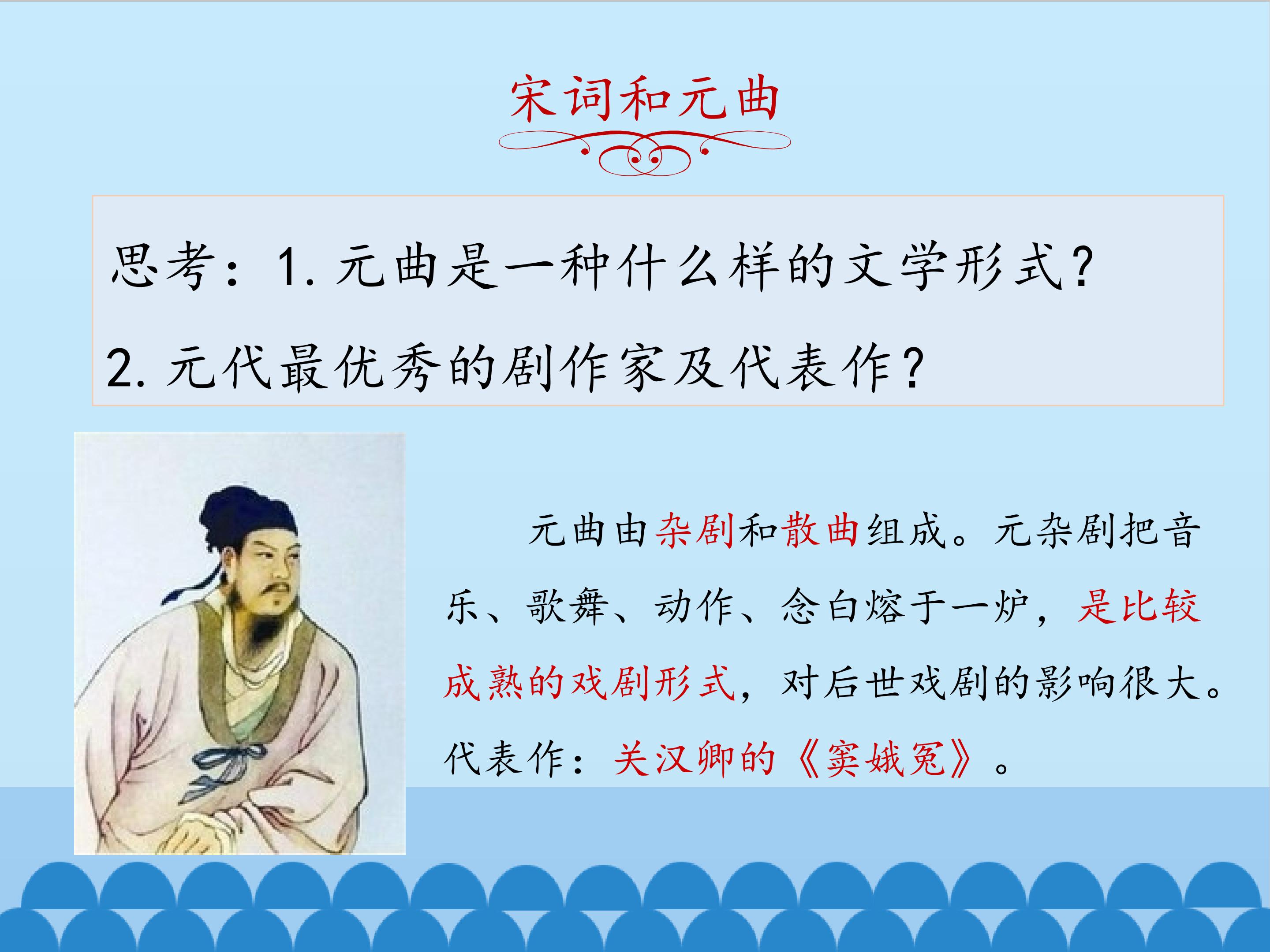 宋词和元曲

思考：1. 元曲是一种什么样的文学形式？

2. 元代最优秀的剧作家及代表作？

元曲由杂剧和散曲组成。元杂剧把音乐、歌舞、动作、念白熔于一炉，是比较成熟的戏剧形式，对后世戏剧的影响很大。

代表作：关汉卿的《窦娥冤》。